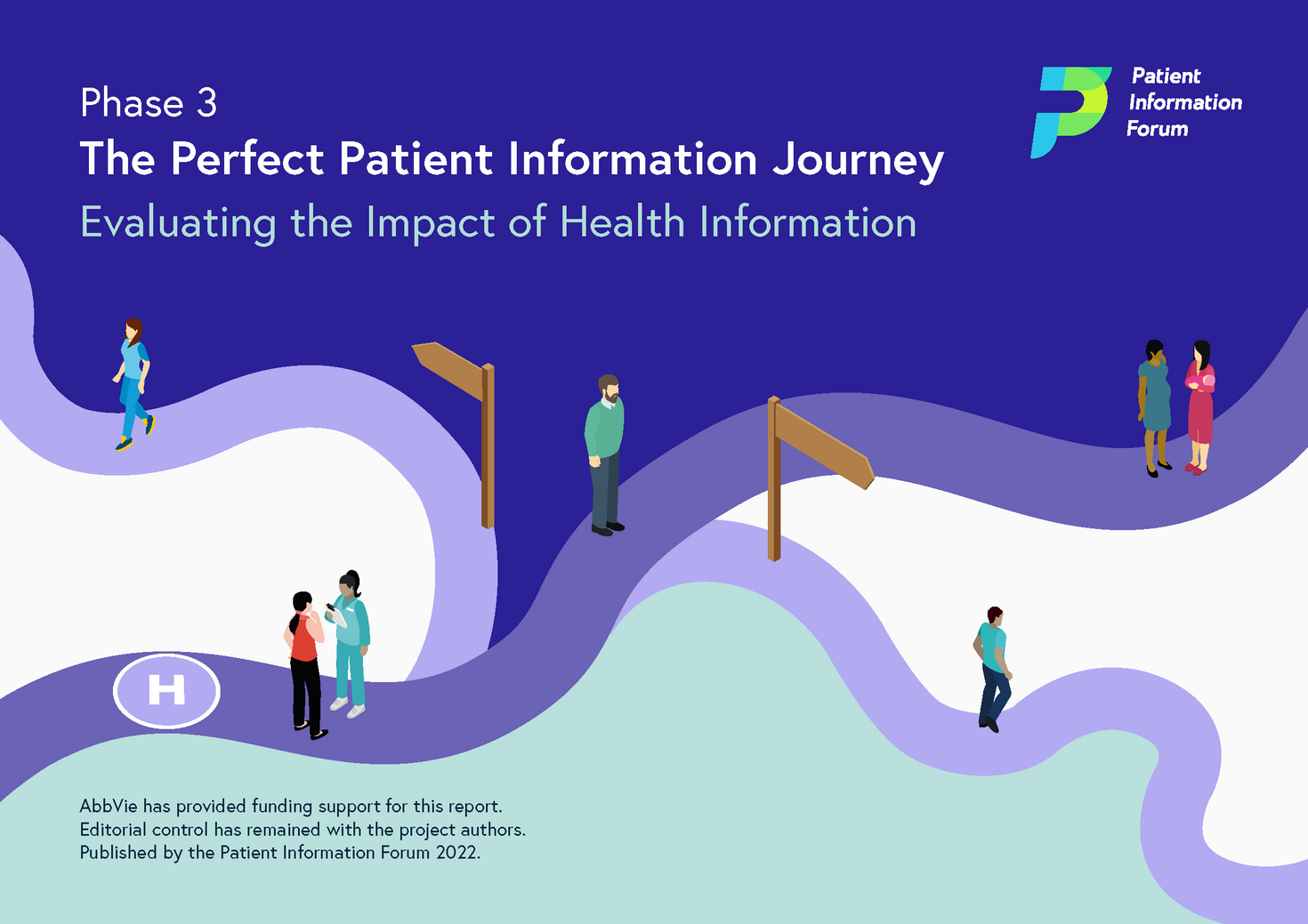 Phase 3

The Perfect Patient Information Journey

Evaluating the Impact of Health Information

Patient Information Forum

H

AbbVie has provided funding support for this report.
Editorial control has remained with the project authors.
Published by the Patient Information Forum 2022.